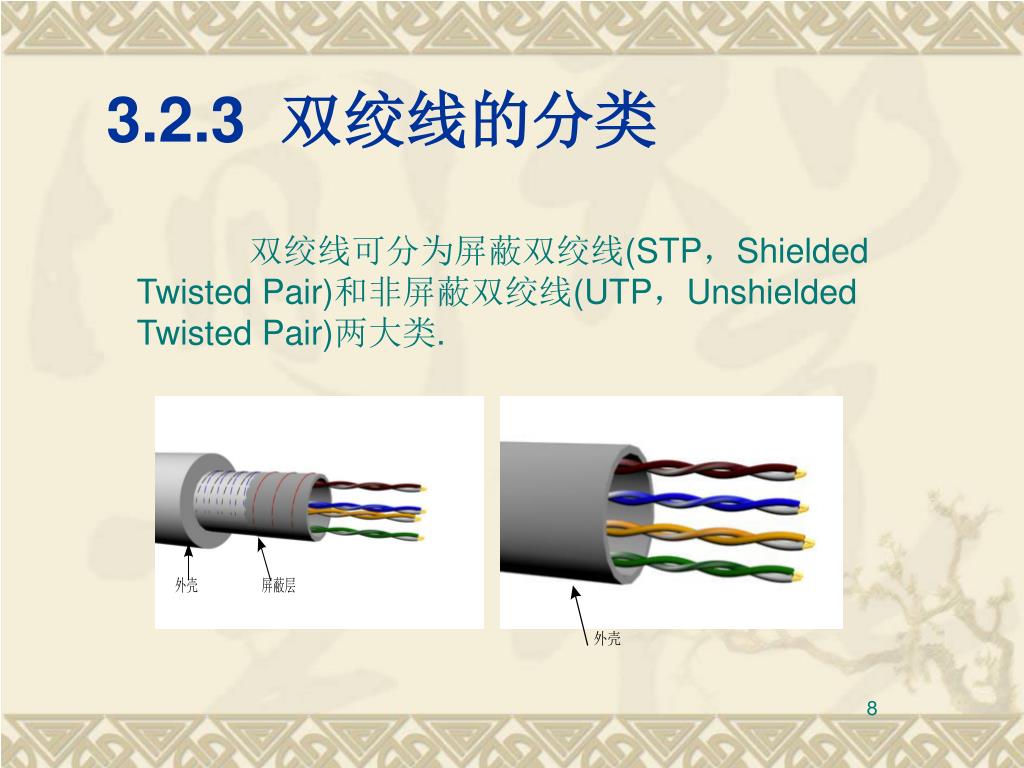 3.2.3 双绞线的分类

双绞线可分为屏蔽双绞线(STP，Shielded Twisted Pair)和非屏蔽双绞线(UTP，Unshielded Twisted Pair)两大类.

外壳

屏蔽层

外壳

8